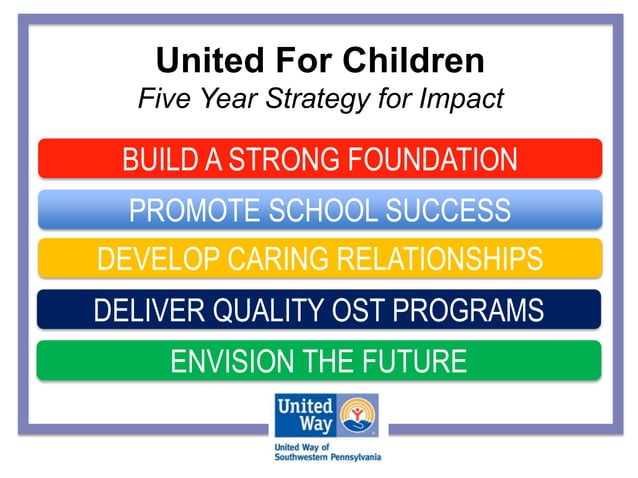 United For Children
Five Year Strategy for Impact

BUILD A STRONG FOUNDATION

PROMOTE SCHOOL SUCCESS

DEVELOP CARING RELATIONSHIPS

DELIVER QUALITY OST PROGRAMS

ENVISION THE FUTURE

United Way

United Way of Southwestern Pennsylvania